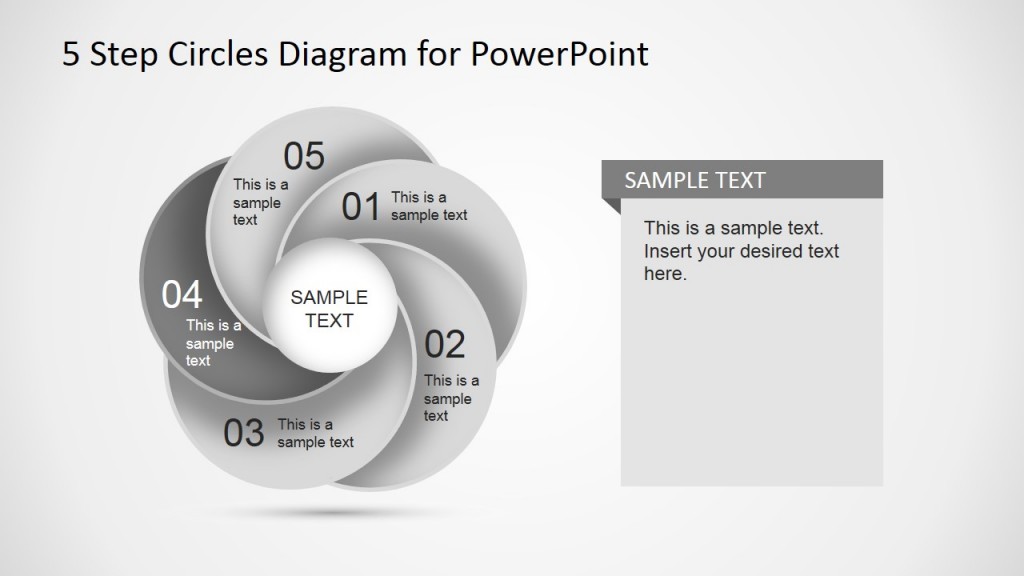 5 Step Circles Diagram for PowerPoint

05
This is a sample text

01
This is a sample text

04
This is a sample text

SAMPLE TEXT

02
This is a sample text

03
This is a sample text

SAMPLE TEXT

This is a sample text. Insert your desired text here.